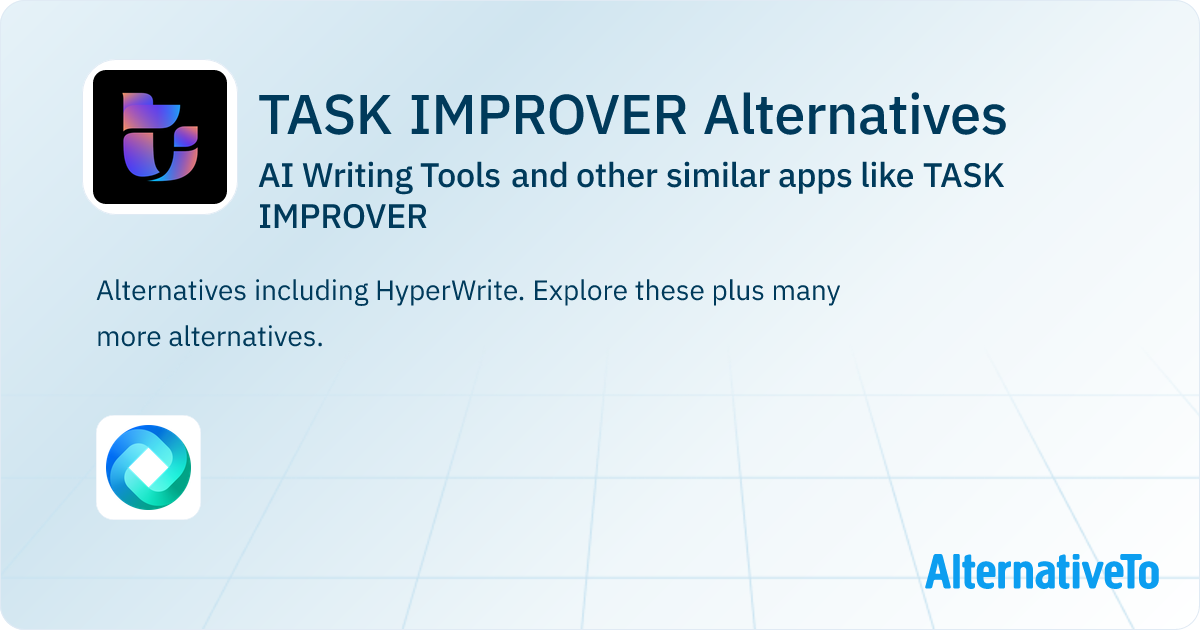 TASK IMPROVER Alternatives

AI Writing Tools and other similar apps like TASK IMPROVER

Alternatives including HyperWrite. Explore these plus many more alternatives.

AlternativeTo